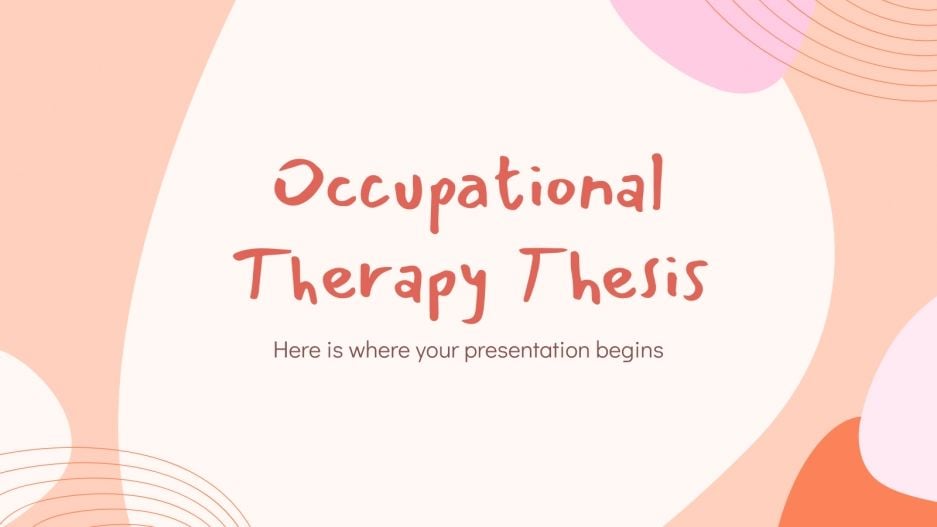 Occupational Therapy Thesis

Here is where your presentation begins